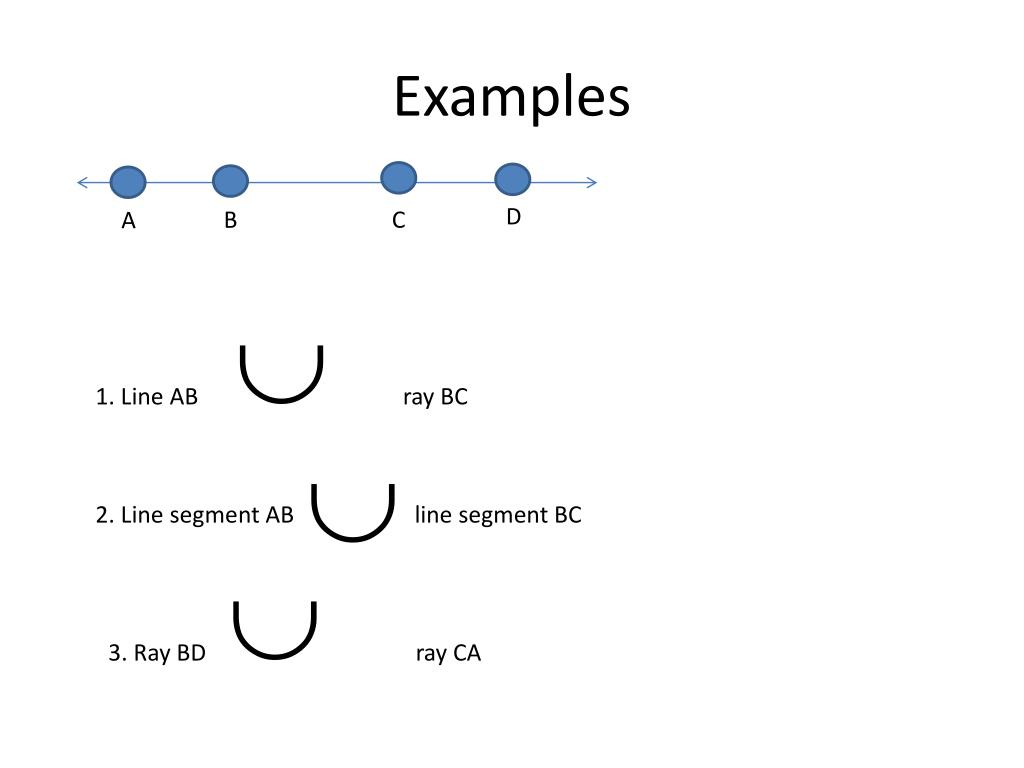 Examples

A B C D

1. Line AB $\cup$ ray BC

2. Line segment AB $\cup$ line segment BC

3. Ray BD $\cup$ ray CA